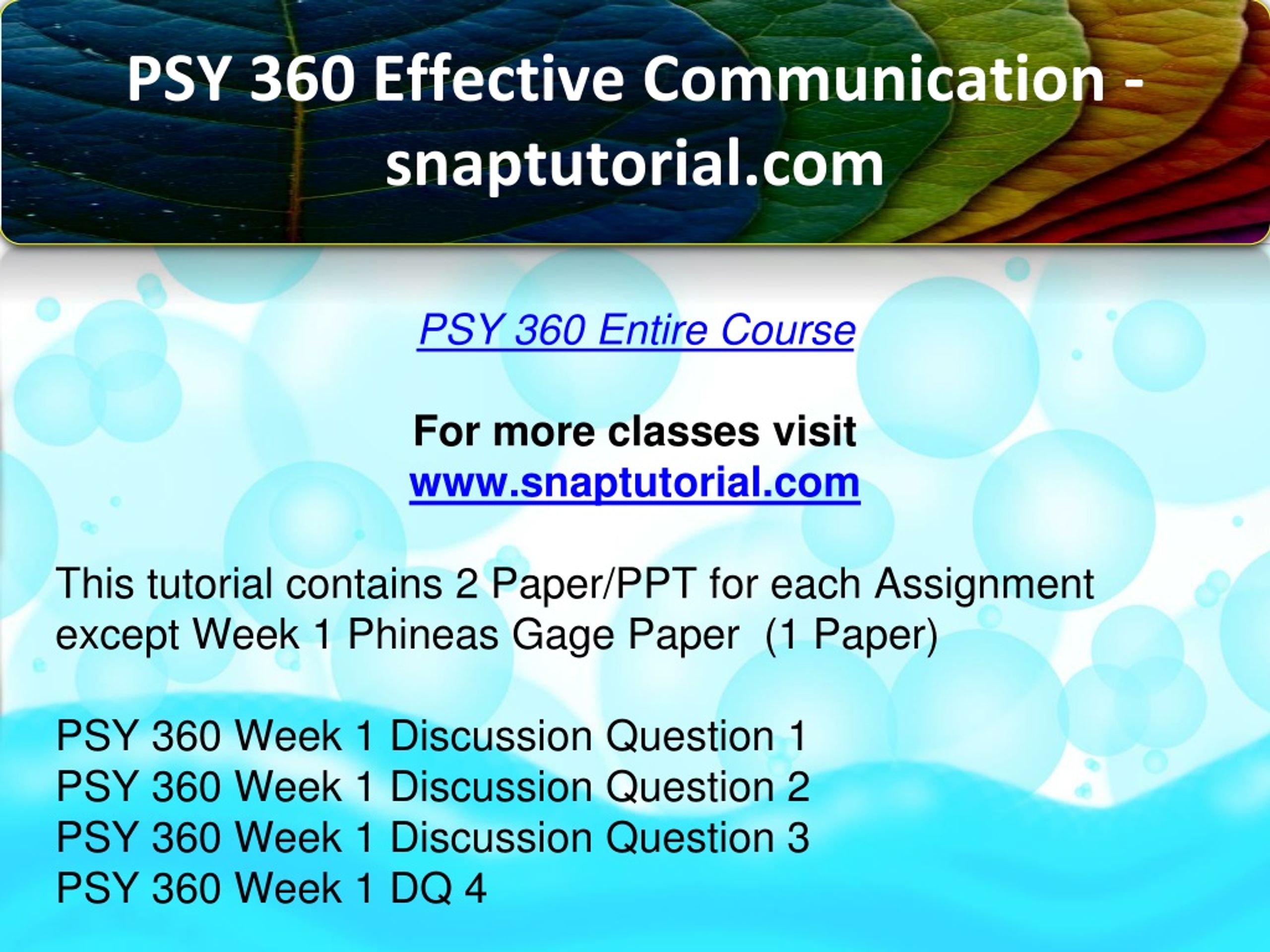 PSY 360 Effective Communication - snaptutorial.com

PSY 360 Entire Course

For more classes visit
www.snaptutorial.com

This tutorial contains 2 Paper/PPT for each Assignment except Week 1 Phineas Gage Paper (1 Paper)

PSY 360 Week 1 Discussion Question 1
PSY 360 Week 1 Discussion Question 2
PSY 360 Week 1 Discussion Question 3
PSY 360 Week 1 DQ 4